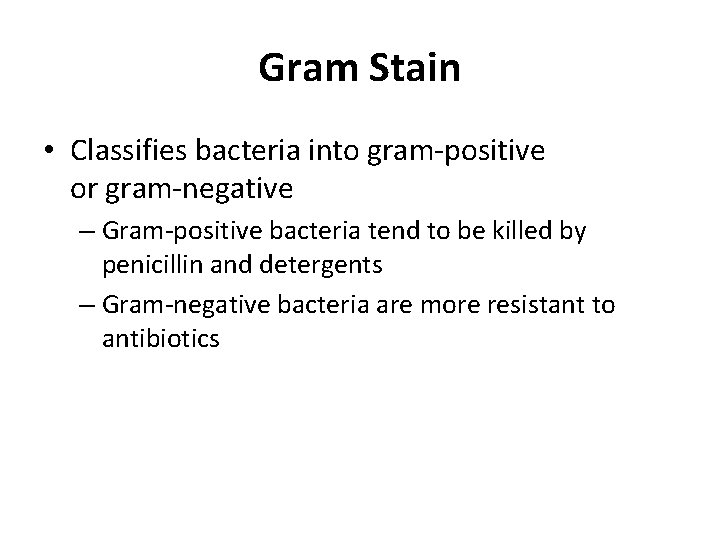 Gram Stain

• Classifies bacteria into gram-positive or gram-negative

– Gram-positive bacteria tend to be killed by penicillin and detergents

– Gram-negative bacteria are more resistant to antibiotics